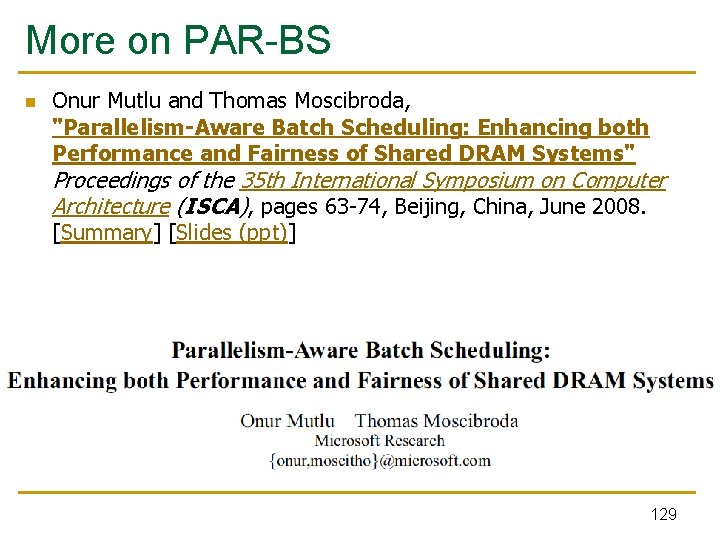 More on PAR-BS

Onur Mutlu and Thomas Moscibroda, "Parallelism-Aware Batch Scheduling: Enhancing both Performance and Fairness of Shared DRAM Systems" Proceedings of the 35th International Symposium on Computer Architecture (ISCA), pages 63-74, Beijing, China, June 2008. [Summary] [Slides (ppt)]

Parallelism-Aware Batch Scheduling:
Enhancing both Performance and Fairness of Shared DRAM Systems

Onur Mutlu Thomas Moscibroda
Microsoft Research
{onur,moscitho}@microsoft.com

129